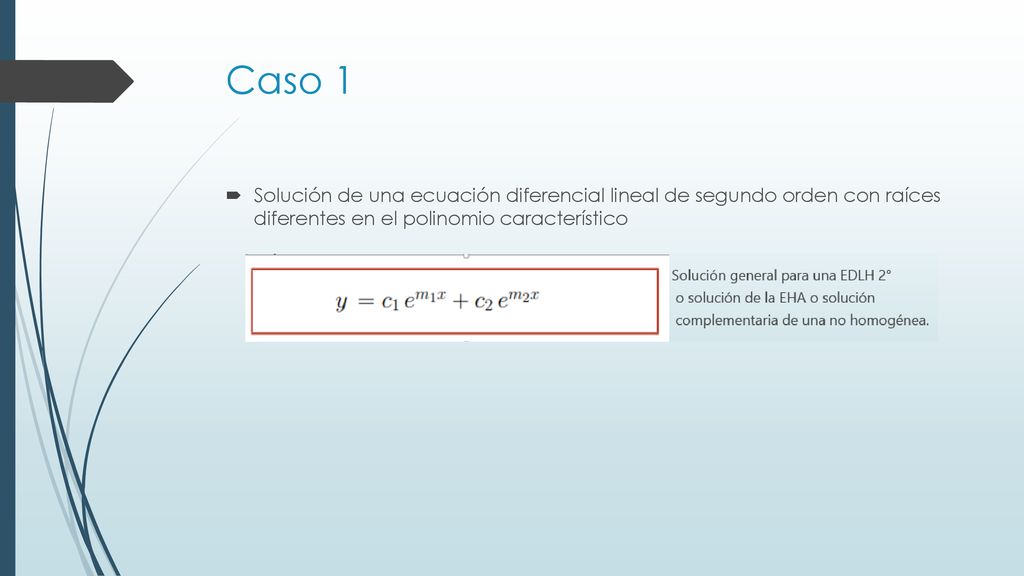 Caso 1

Solución de una ecuación diferencial lineal de segundo orden con raíces diferentes en el polinomio característico

$y = c_1 e^{m_1 x} + c_2 e^{m_2 x}$

Solución general para una EDLH 2° o solución de la EHA o solución complementaria de una no homogénea.